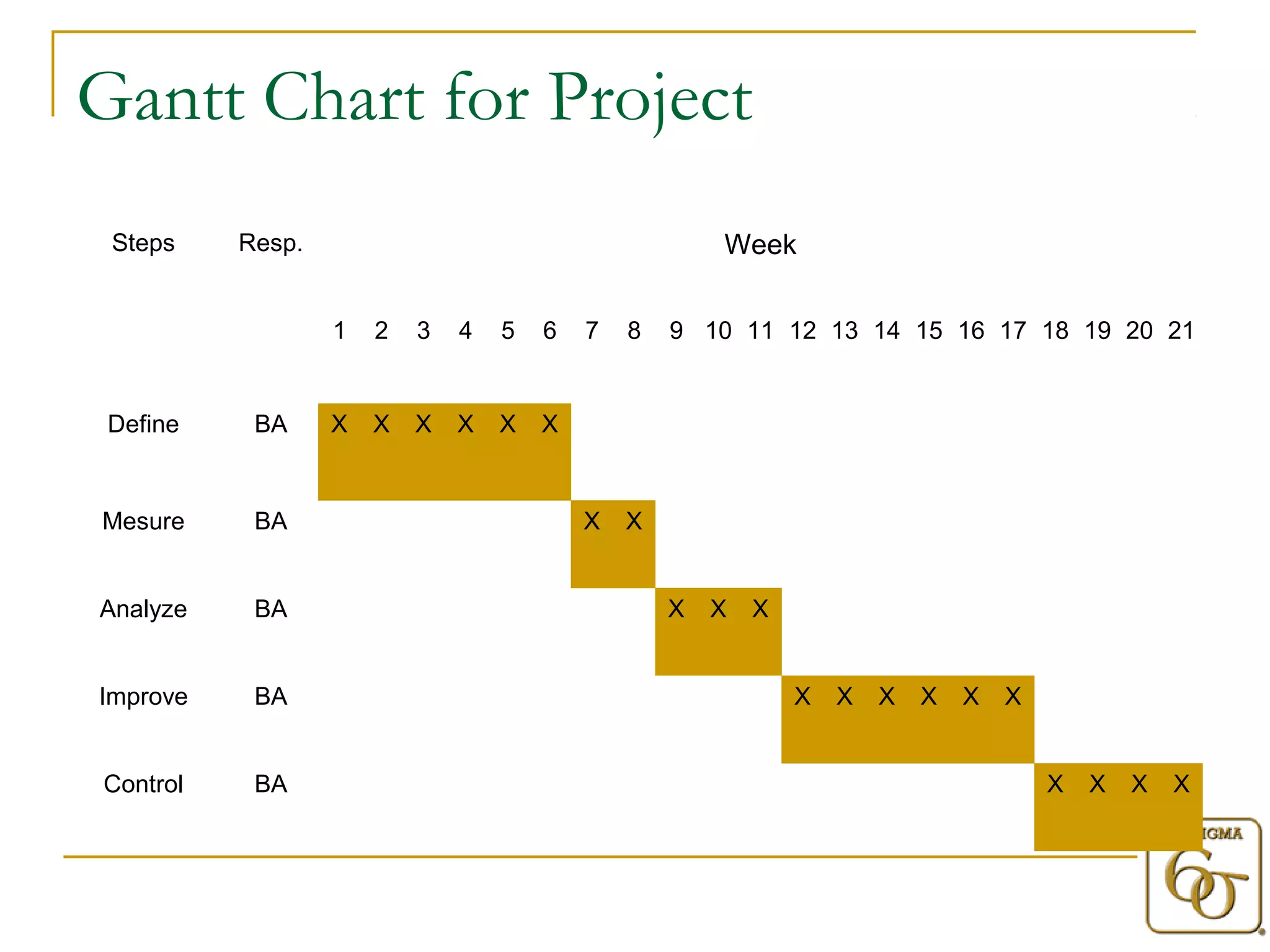 Gantt Chart for Project

| Steps | Resp. | Week | | | | | | | | | | | | | | | | | | | | |
|---|---|---|---|---|---|---|---|---|---|---|---|---|---|---|---|---|---|---|---|---|---|---|
| | | 1 | 2 | 3 | 4 | 5 | 6 | 7 | 8 | 9 | 10 | 11 | 12 | 13 | 14 | 15 | 16 | 17 | 18 | 19 | 20 | 21 |
| Define | BA | X | X | X | X | X | X | | | | | | | | | | | | | | | |
| Mesure | BA | | | | | | | X | X | | | | | | | | | | | | | |
| Analyze | BA | | | | | | | | | X | X | X | | | | | | | | | | |
| Improve | BA | | | | | | | | | | | | X | X | X | X | X | X | | | | |
| Control | BA | | | | | | | | | | | | | | | | | | X | X | X | X |

IGMA
6σ